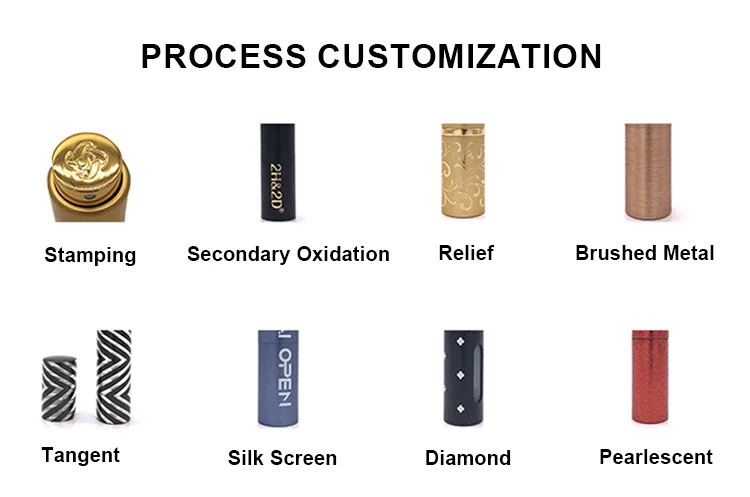 PROCESS CUSTOMIZATION

2H&2D

Stamping

Secondary Oxidation

Relief

Brushed Metal

OPEN

Tangent

Silk Screen

Diamond

Pearlescent